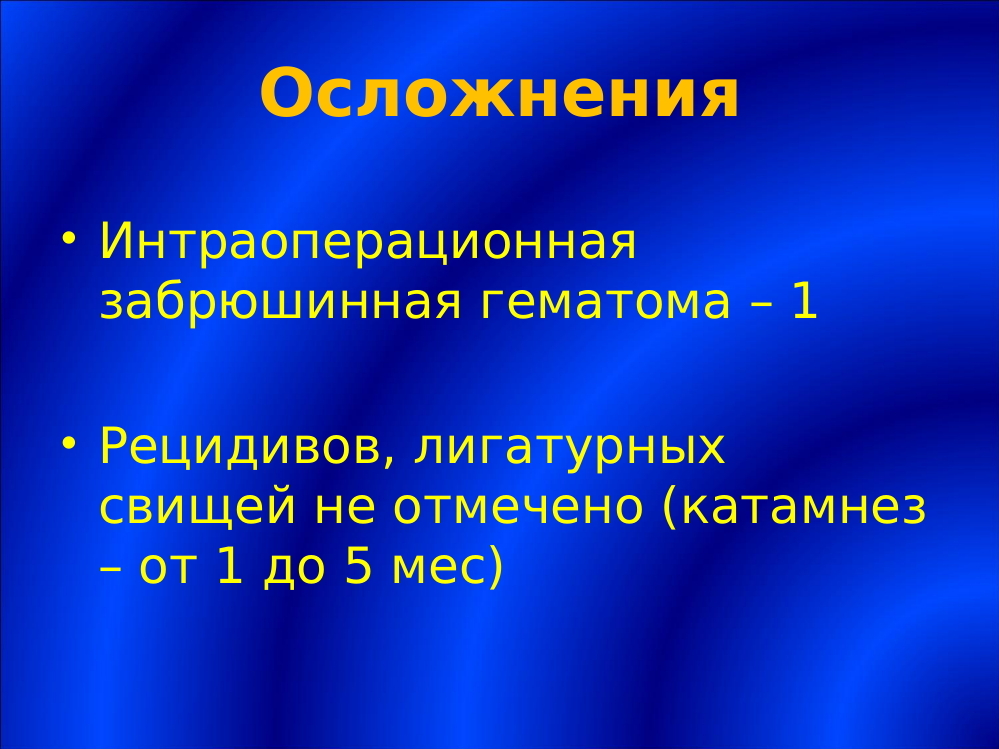 Осложнения

• Интраоперационная забрюшинная гематома – 1

• Рецидивов, лигатурных свищей не отмечено (катамнез – от 1 до 5 мес)